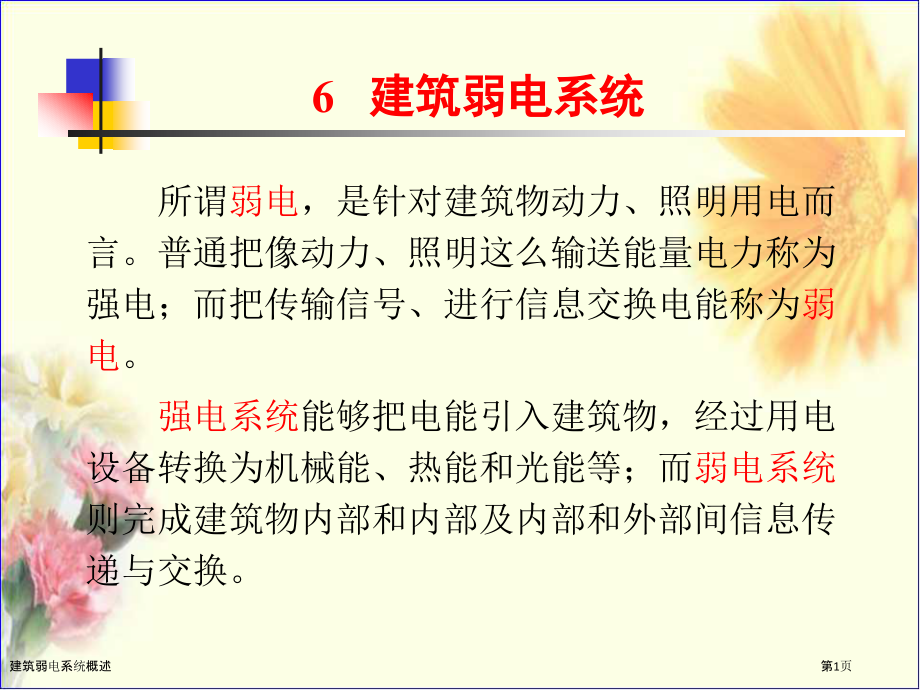 6　建筑弱电系统

所谓弱电，是针对建筑物动力、照明用电而言。普通把像动力、照明这么输送能量电力称为强电；而把传输信号、进行信息交换电能称为弱电。

强电系统能够把电能引入建筑物，经过用电设备转换为机械能、热能和光能等；而弱电系统则完成建筑物内部和内部及内部和外部间信息传递与交换。

建筑弱电系统概述

第1页